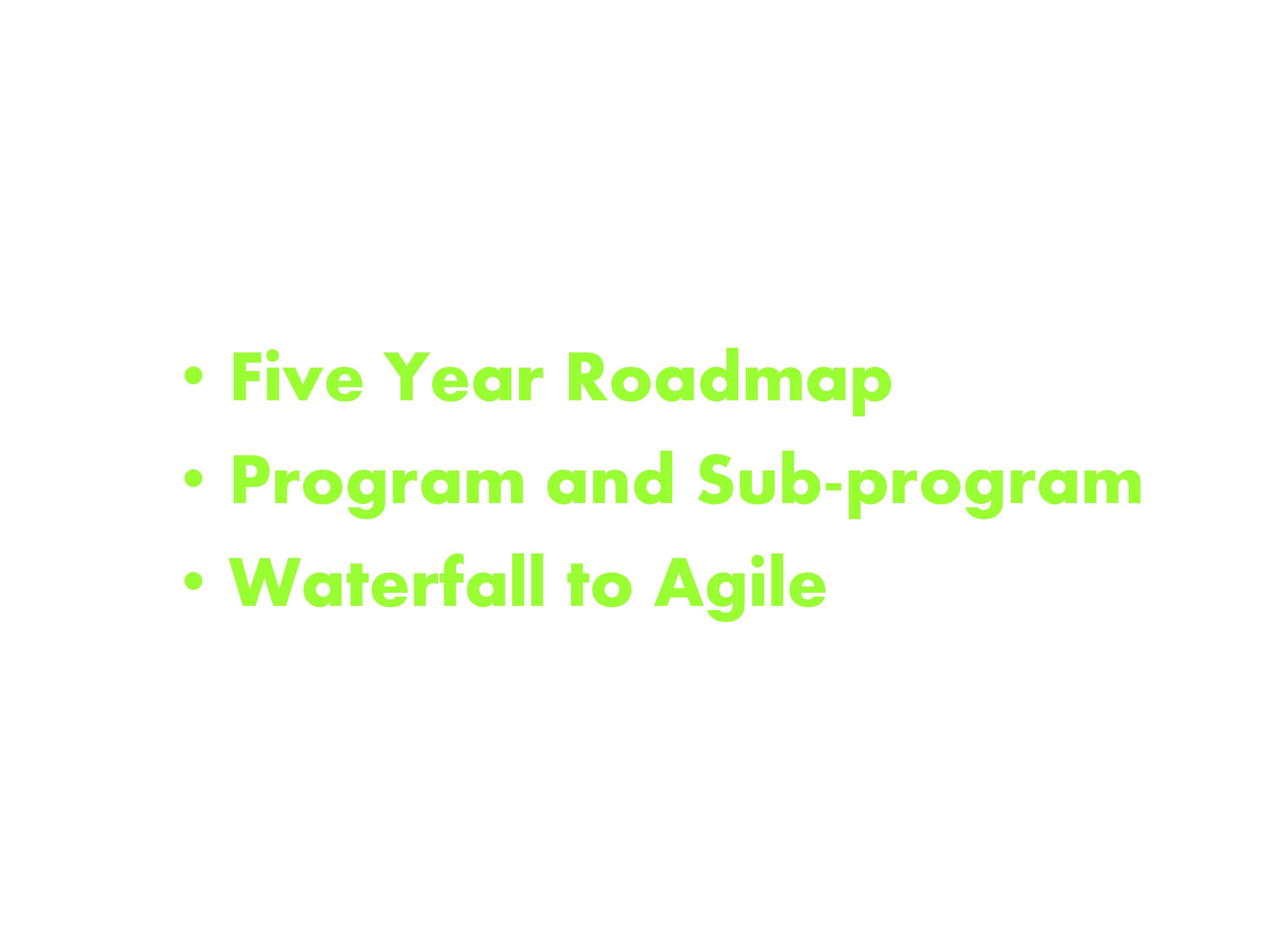 • Five Year Roadmap
• Program and Sub-program
• Waterfall to Agile